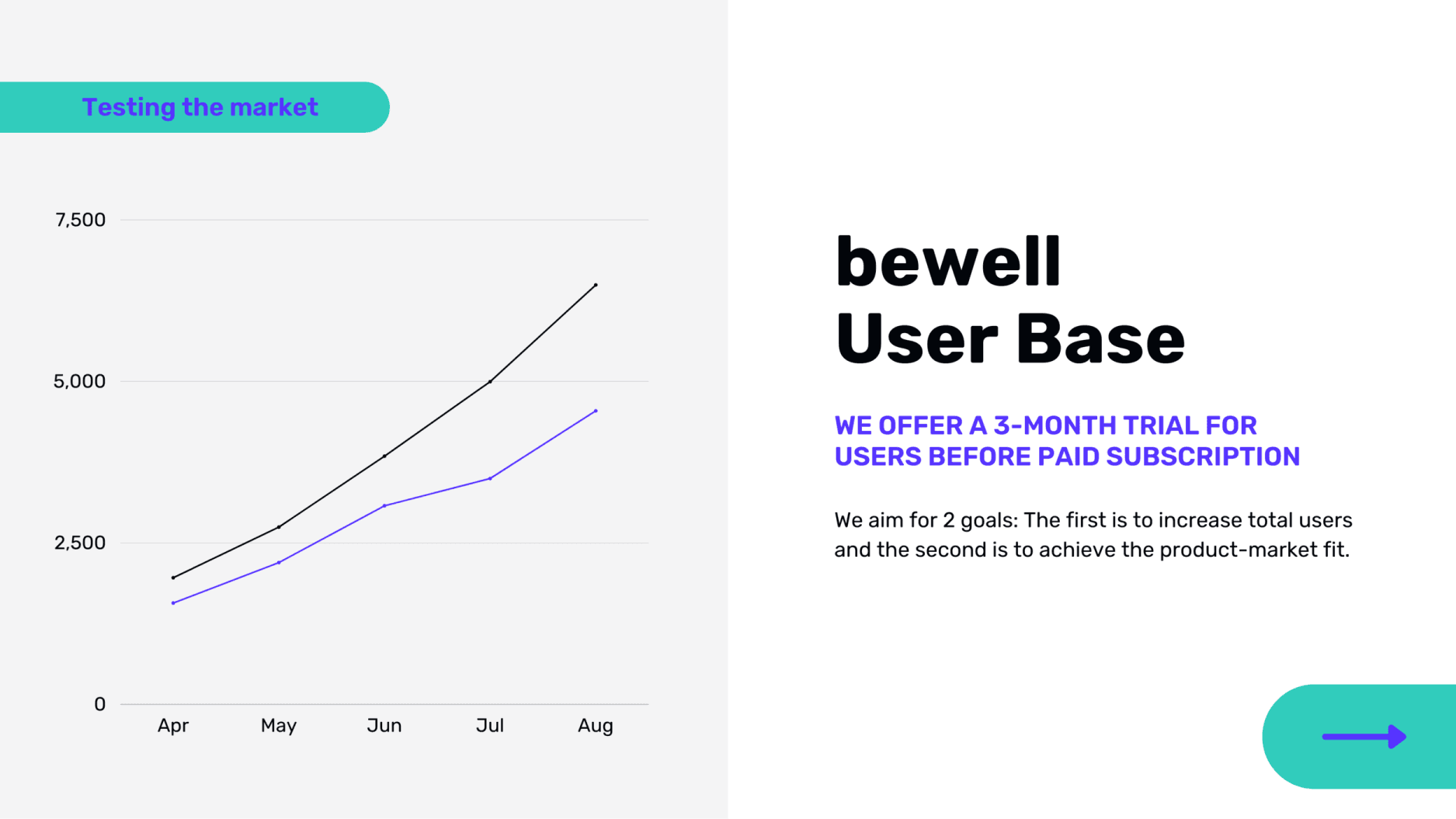 Testing the market

7,500
5,000
2,500
0
Apr
May
Jun
Jul
Aug

bewell
User Base

WE OFFER A 3-MONTH TRIAL FOR USERS BEFORE PAID SUBSCRIPTION

We aim for 2 goals: The first is to increase total users and the second is to achieve the product-market fit.